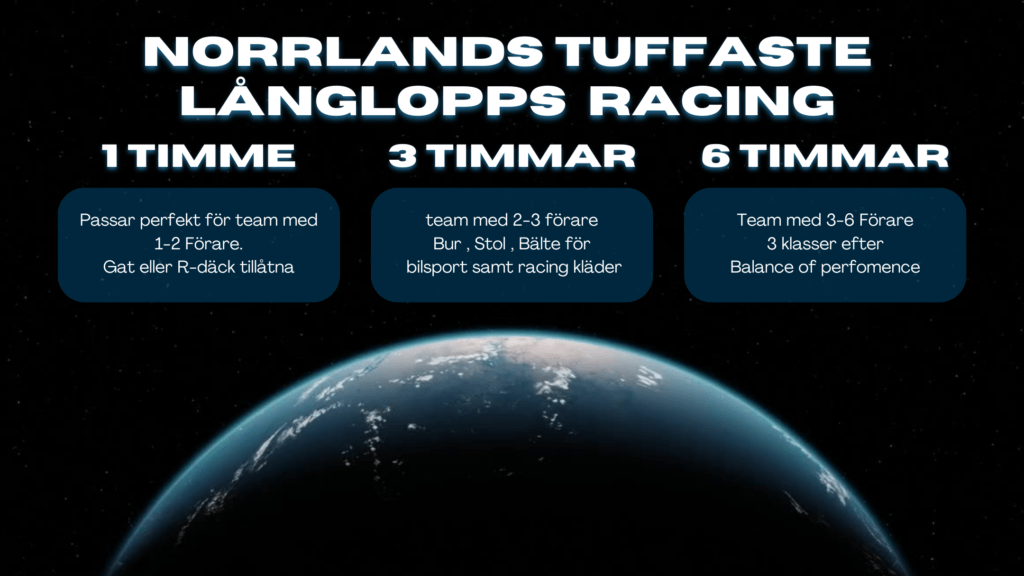 NORRLANDS TUFFASTE LÅNGLOPPS RACING

1 TIMME

Passar perfekt för team med 1-2 Förare. Gat eller R-däck tillåtna

3 TIMMAR

team med 2-3 förare Bur , Stol , Bälte för bilsport samt racing kläder

6 TIMMAR

Team med 3-6 Förare 3 klasser efter Balance of perfomence